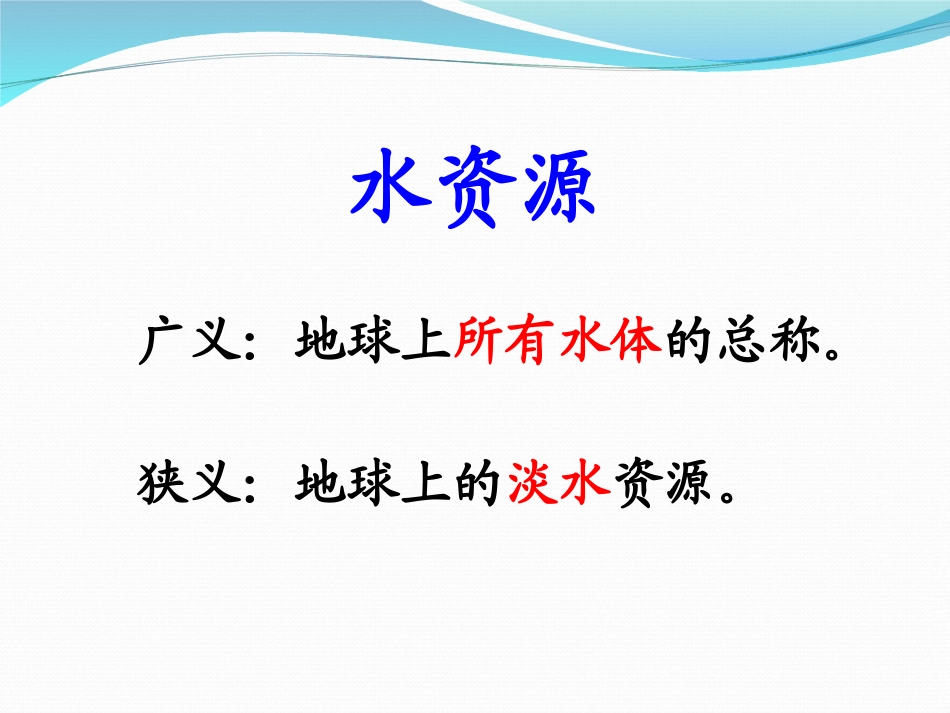 水资源

广义：地球上所有水体的总称。

狭义：地球上的淡水资源。